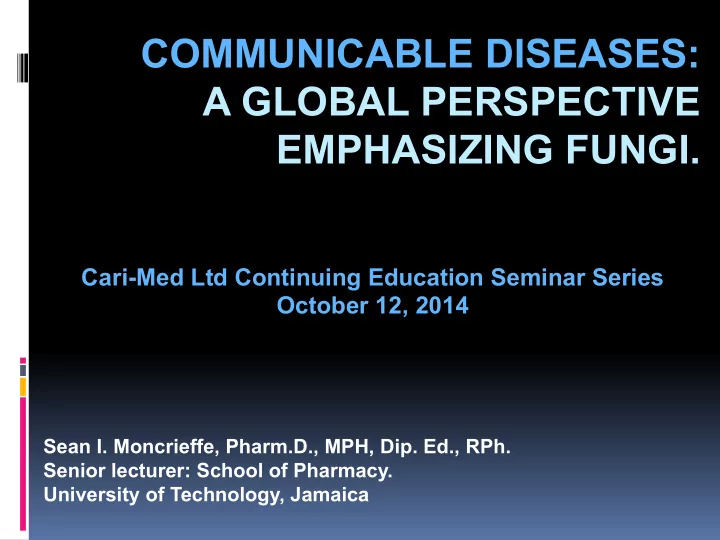 COMMUNICABLE DISEASES:
A GLOBAL PERSPECTIVE
EMPHASIZING FUNGI.

Cari-Med Ltd Continuing Education Seminar Series
October 12, 2014

Sean I. Moncrieffe, Pharm.D., MPH, Dip. Ed., RPh.
Senior lecturer: School of Pharmacy.
University of Technology, Jamaica